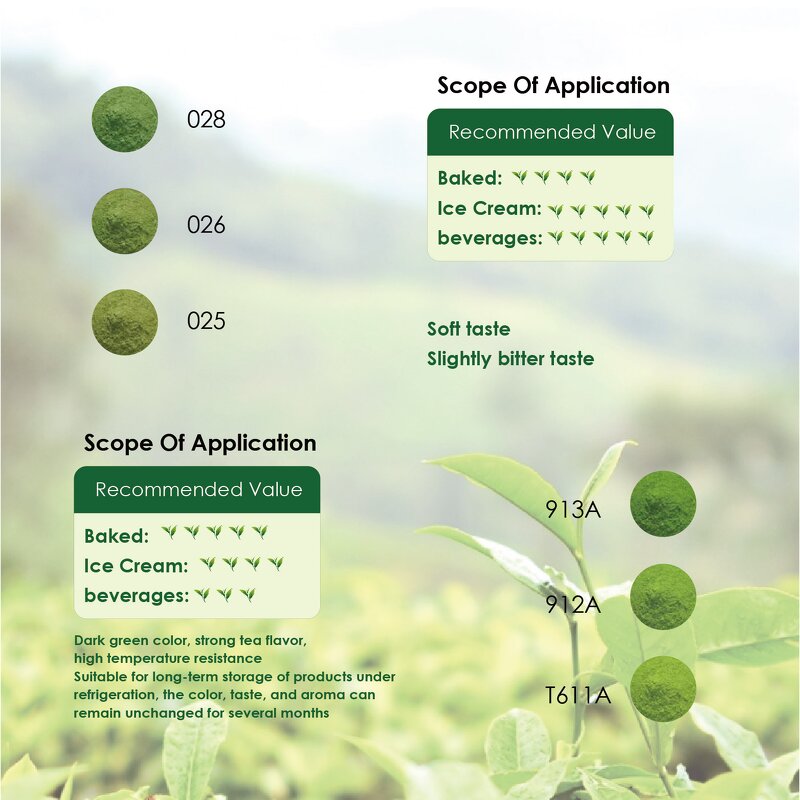 028

026

025

Scope Of Application

Recommended Value

Baked:

Ice Cream:

beverages:

Soft taste
Slightly bitter taste

Scope Of Application

Recommended Value

Baked:

Ice Cream:

beverages:

Dark green color, strong tea flavor, high temperature resistance
Suitable for long-term storage of products under refrigeration, the color, taste, and aroma can remain unchanged for several months

913A

912A

T611A